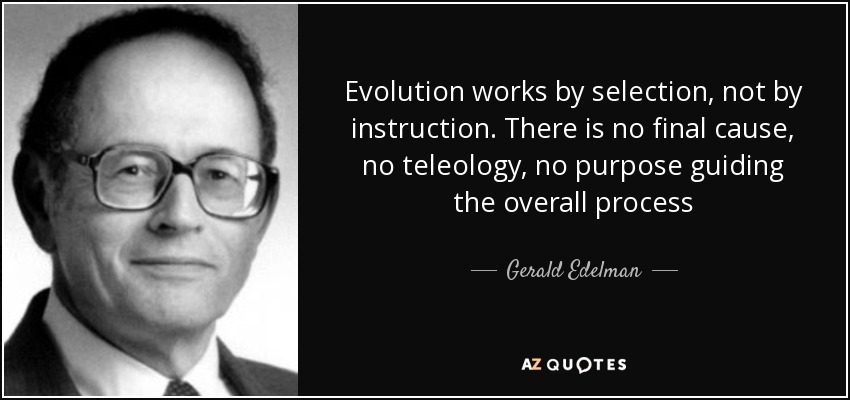 Evolution works by selection, not by instruction. There is no final cause, no teleology, no purpose guiding the overall process

— Gerald Edelman —

AZ QUOTES